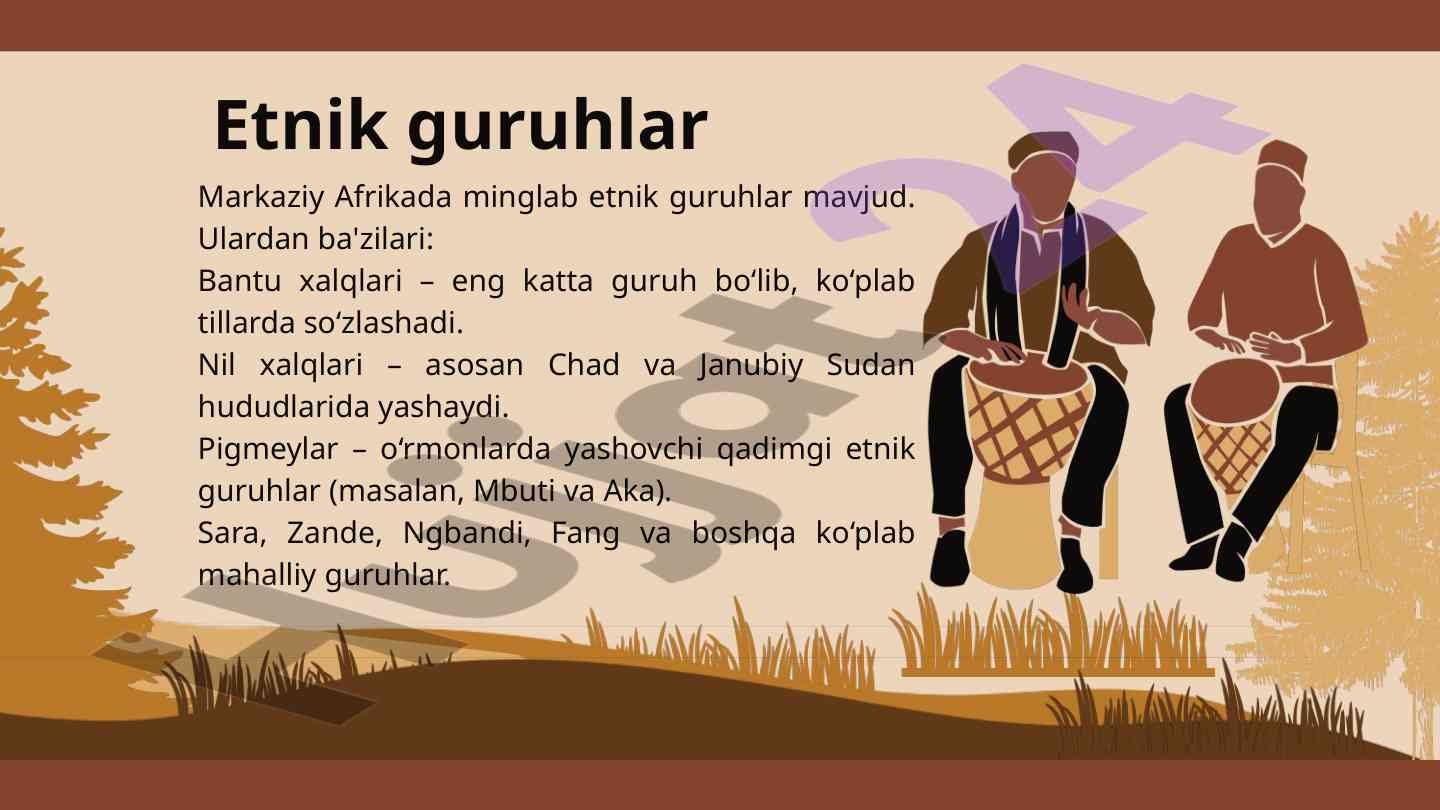 Etnik guruhlar

Markaziy Afrikada minglab etnik guruhlar mavjud. Ulardan ba'zilari:

Bantu xalqlari – eng katta guruh bo‘lib, ko‘plab tillarda so‘zlashadi.

Nil xalqlari – asosan Chad va Janubiy Sudan hududlarida yashaydi.

Pigmeylar – o‘rmonlarda yashovchi qadimgi etnik guruhlar (masalan, Mbuti va Aka).

Sara, Zande, Ngbandi, Fang va boshqa ko‘plab mahalliy guruhlar.

Hujjat24